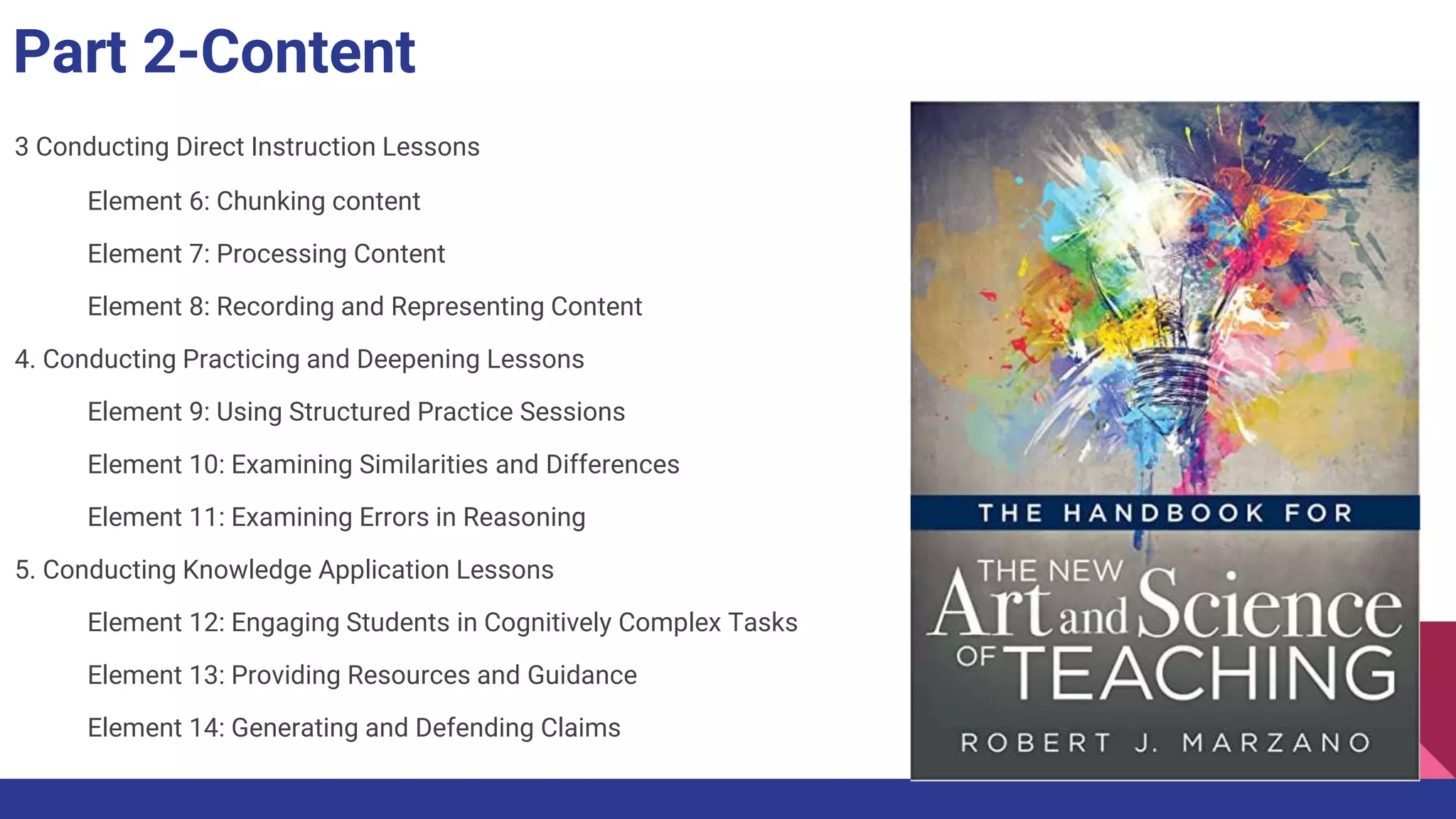 Part 2-Content

3 Conducting Direct Instruction Lessons

Element 6: Chunking content

Element 7: Processing Content

Element 8: Recording and Representing Content

4. Conducting Practicing and Deepening Lessons

Element 9: Using Structured Practice Sessions

Element 10: Examining Similarities and Differences

Element 11: Examining Errors in Reasoning

5. Conducting Knowledge Application Lessons

Element 12: Engaging Students in Cognitively Complex Tasks

Element 13: Providing Resources and Guidance

Element 14: Generating and Defending Claims

THE HANDBOOK FOR

THE NEW Art and Science OF TEACHING

ROBERT J. MARZANO